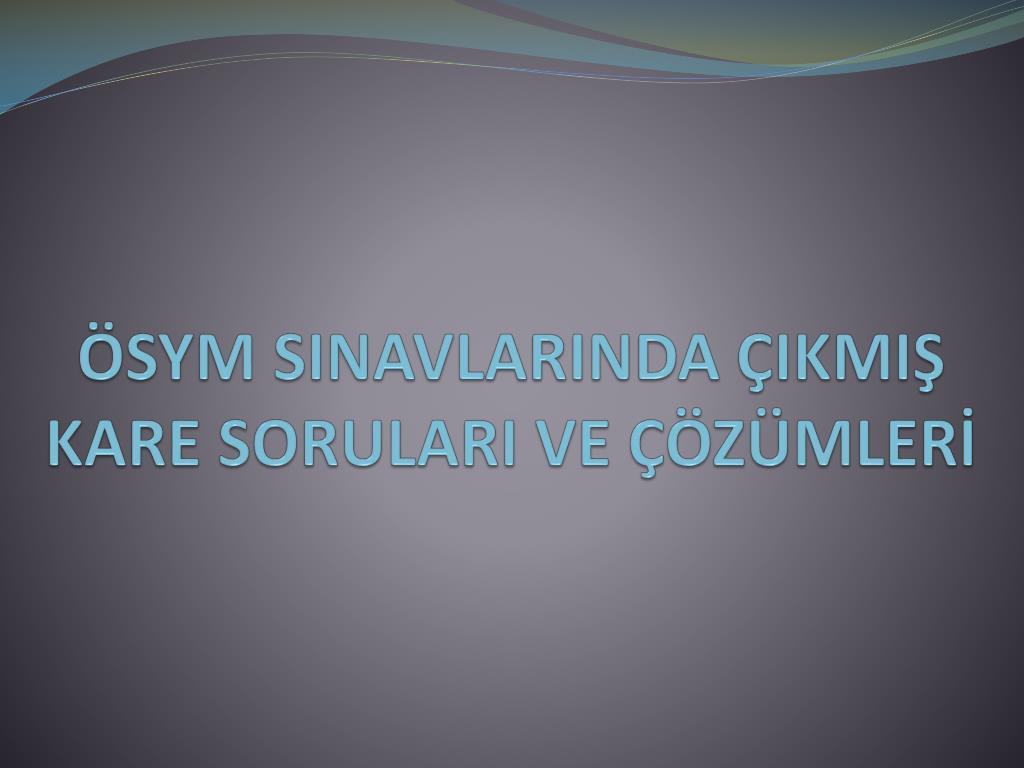 ÖSYM SINAVLARINDA ÇIKMIŞ KARE SORULARI VE ÇÖZÜMLERİ